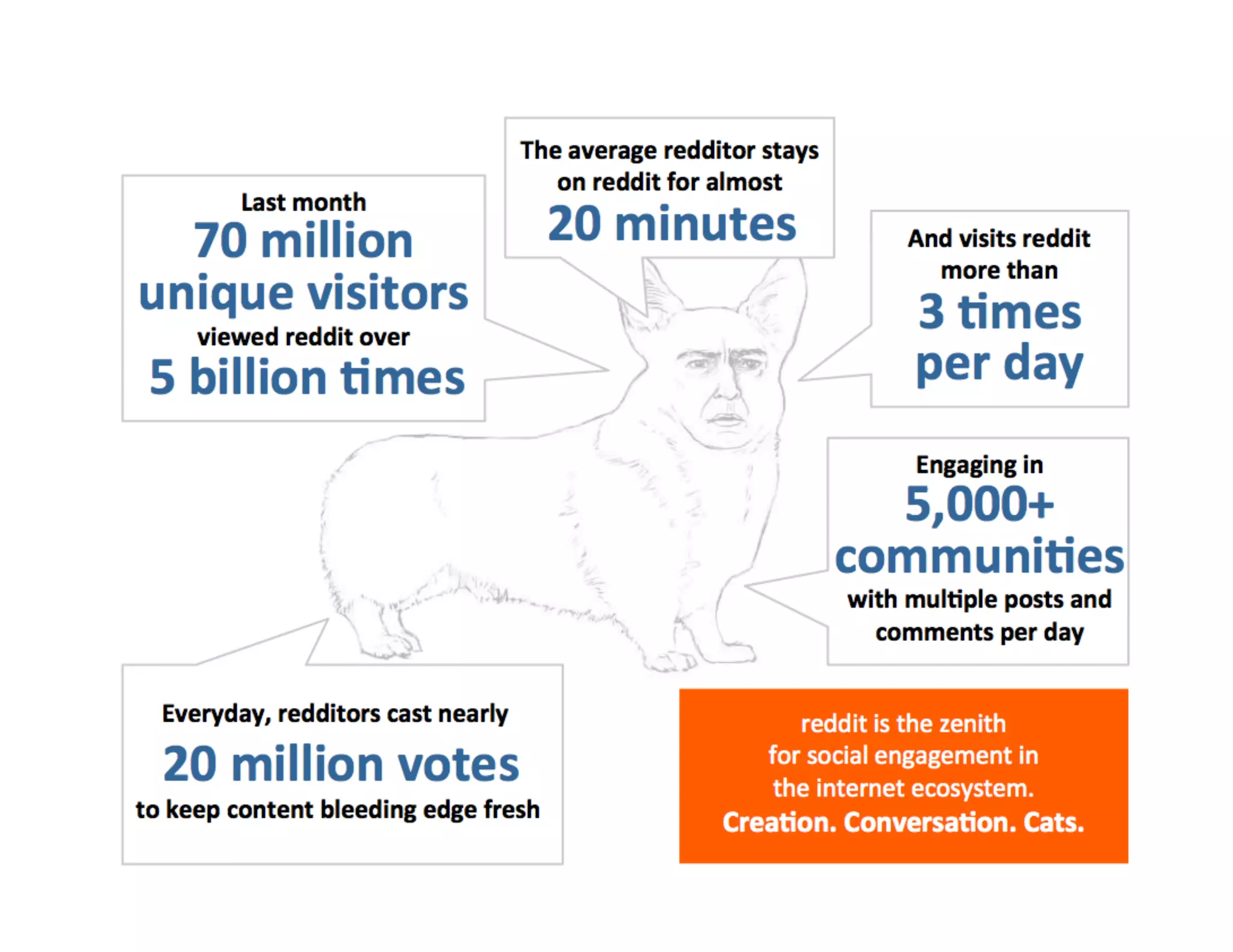 Last month
70 million unique visitors
viewed reddit over
5 billion times

The average redditor stays on reddit for almost
20 minutes

And visits reddit more than
3 times per day

Engaging in
5,000+ communities
with multiple posts and comments per day

Everyday, redditors cast nearly
20 million votes
to keep content bleeding edge fresh

reddit is the zenith
for social engagement in
the internet ecosystem.
Creation. Conversation. Cats.